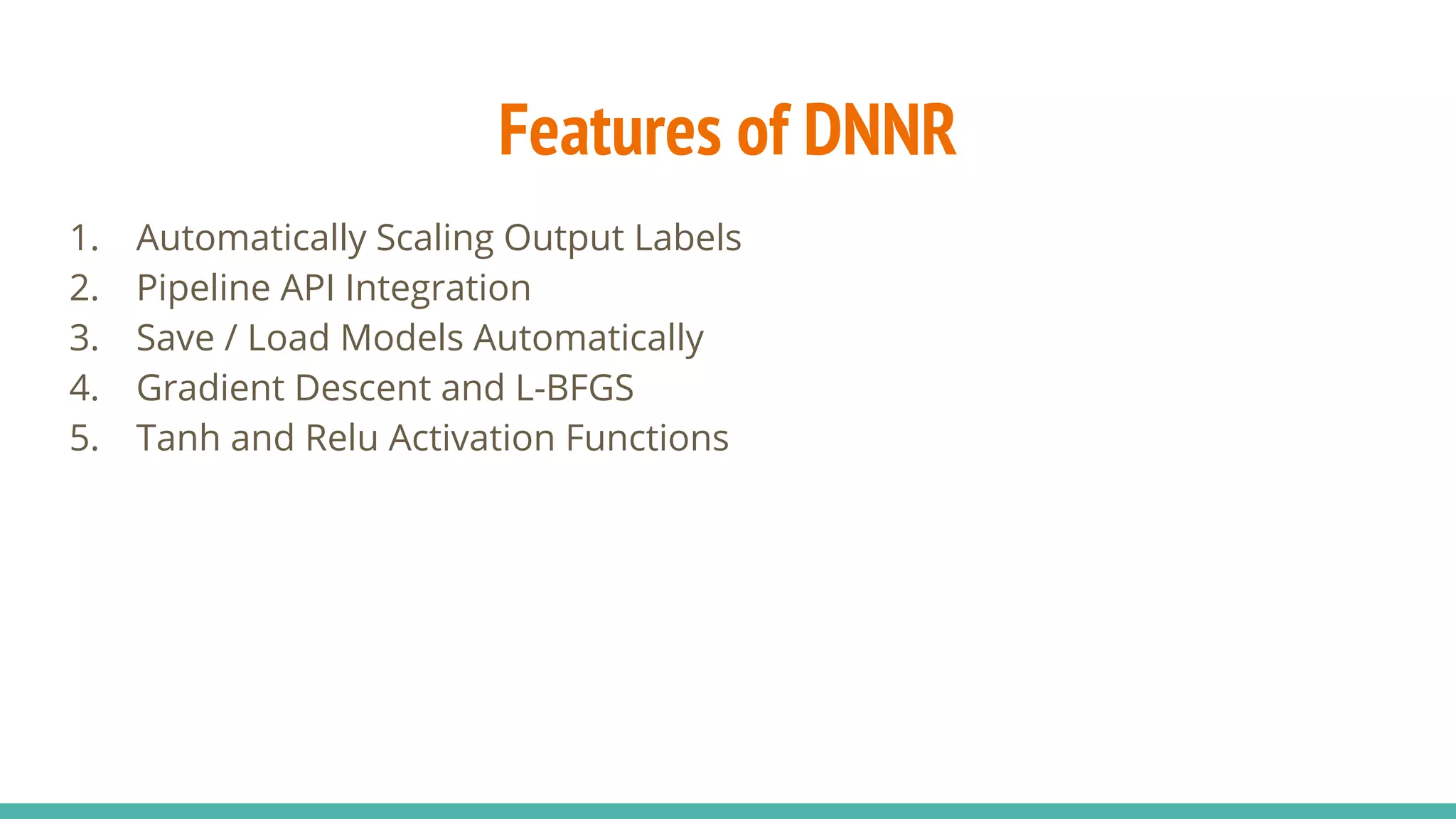 Features of DNNR

1. Automatically Scaling Output Labels
2. Pipeline API Integration
3. Save / Load Models Automatically
4. Gradient Descent and L-BFGS
5. Tanh and Relu Activation Functions